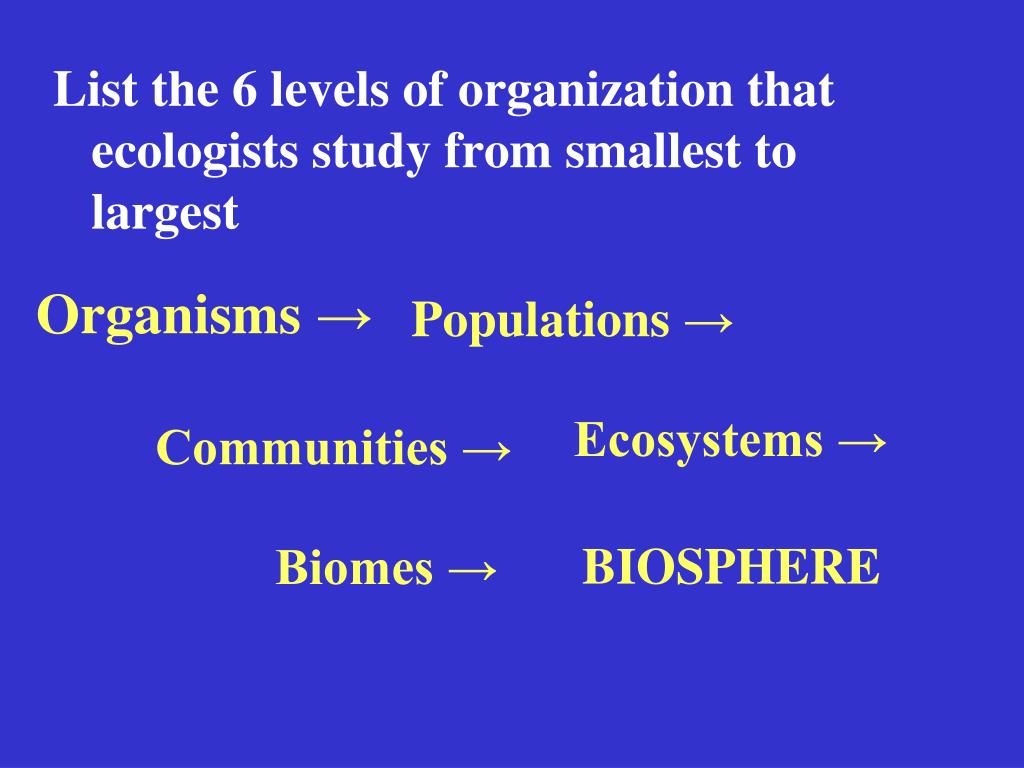 List the 6 levels of organization that ecologists study from smallest to largest

Organisms → Populations →

Communities → Ecosystems →

Biomes → BIOSPHERE